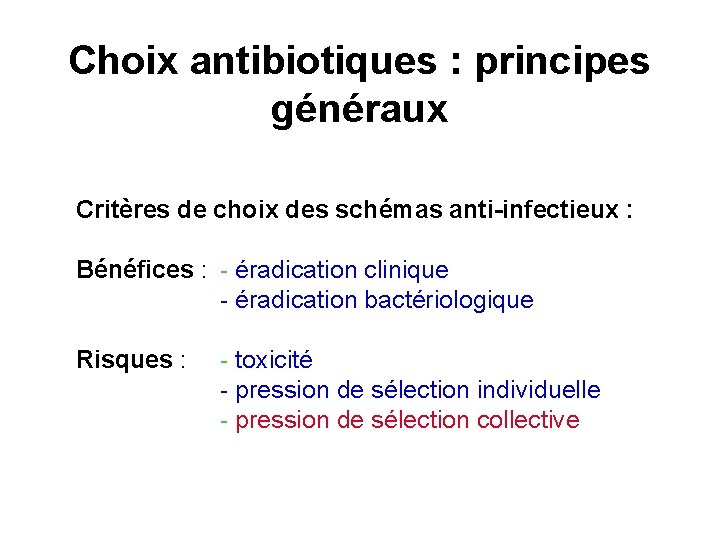 Choix antibiotiques : principes généraux

Critères de choix des schémas anti-infectieux :

Bénéfices : - éradication clinique
- éradication bactériologique

Risques : - toxicité
- pression de sélection individuelle
- pression de sélection collective